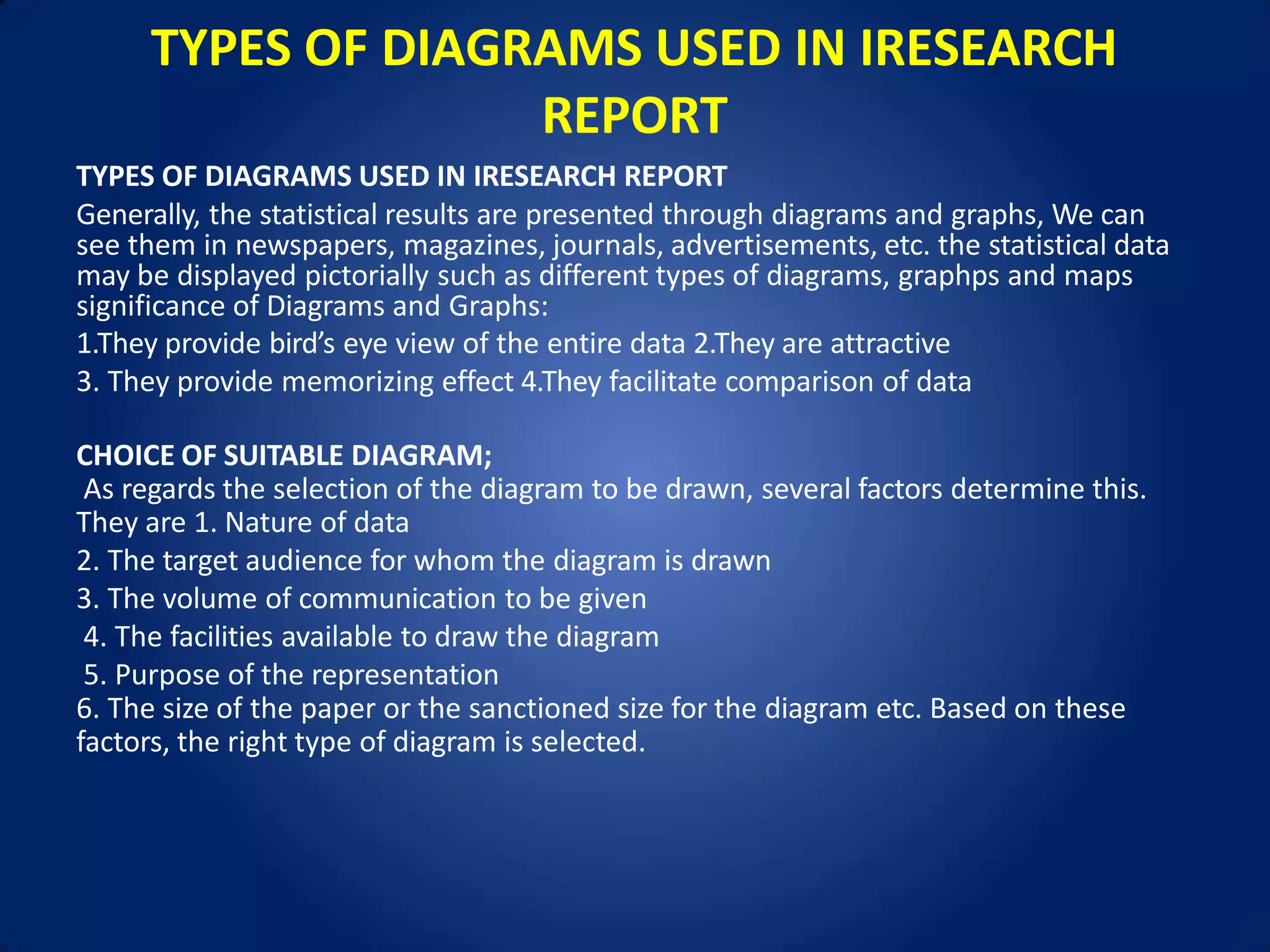 TYPES OF DIAGRAMS USED IN IRESEARCH REPORT

TYPES OF DIAGRAMS USED IN IRESEARCH REPORT

Generally, the statistical results are presented through diagrams and graphs, We can see them in newspapers, magazines, journals, advertisements, etc. the statistical data may be displayed pictorially such as different types of diagrams, graphps and maps significance of Diagrams and Graphs:

1.They provide bird's eye view of the entire data 2.They are attractive

3. They provide memorizing effect 4.They facilitate comparison of data

CHOICE OF SUITABLE DIAGRAM;

As regards the selection of the diagram to be drawn, several factors determine this. They are 1. Nature of data

2. The target audience for whom the diagram is drawn

3. The volume of communication to be given

4. The facilities available to draw the diagram

5. Purpose of the representation

6. The size of the paper or the sanctioned size for the diagram etc. Based on these factors, the right type of diagram is selected.